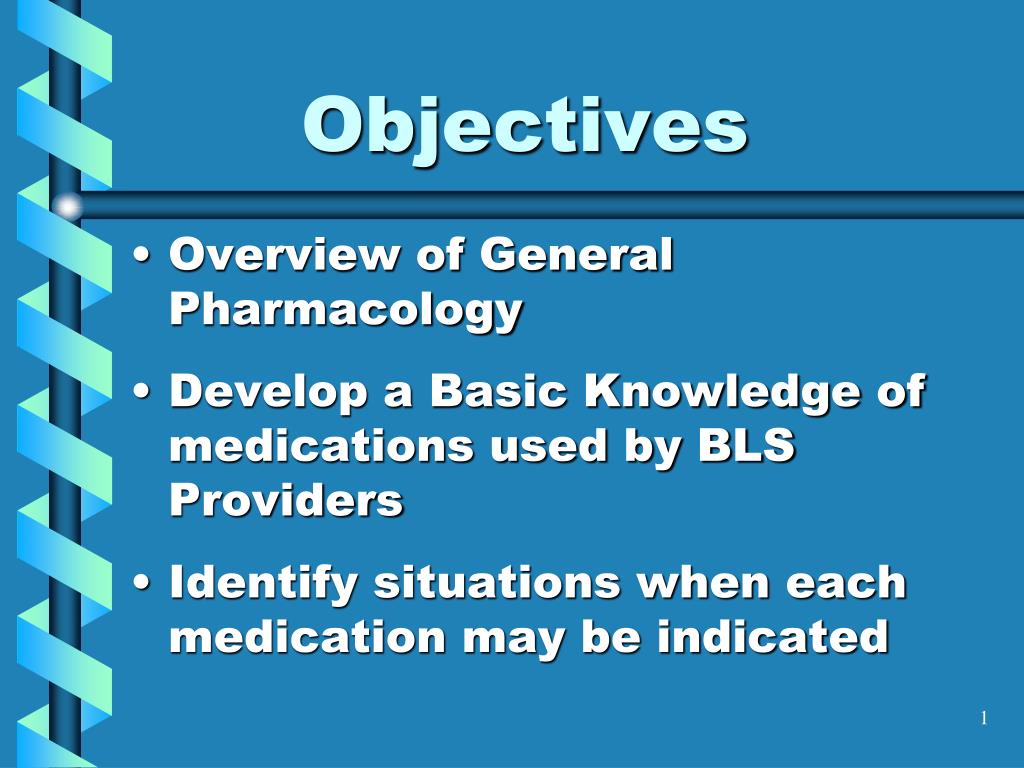 Objectives

• Overview of General Pharmacology

• Develop a Basic Knowledge of medications used by BLS Providers

• Identify situations when each medication may be indicated

1